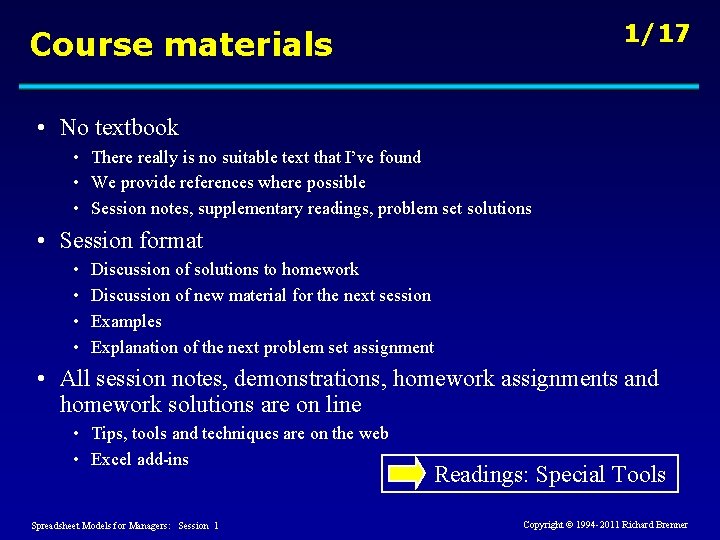 Course materials

1/17

• No textbook
  • There really is no suitable text that I've found
  • We provide references where possible
  • Session notes, supplementary readings, problem set solutions
• Session format
  • Discussion of solutions to homework
  • Discussion of new material for the next session
  • Examples
  • Explanation of the next problem set assignment
• All session notes, demonstrations, homework assignments and homework solutions are on line
  • Tips, tools and techniques are on the web
  • Excel add-ins

Readings: Special Tools

Spreadsheet Models for Managers: Session 1

Copyright © 1994-2011 Richard Brenner